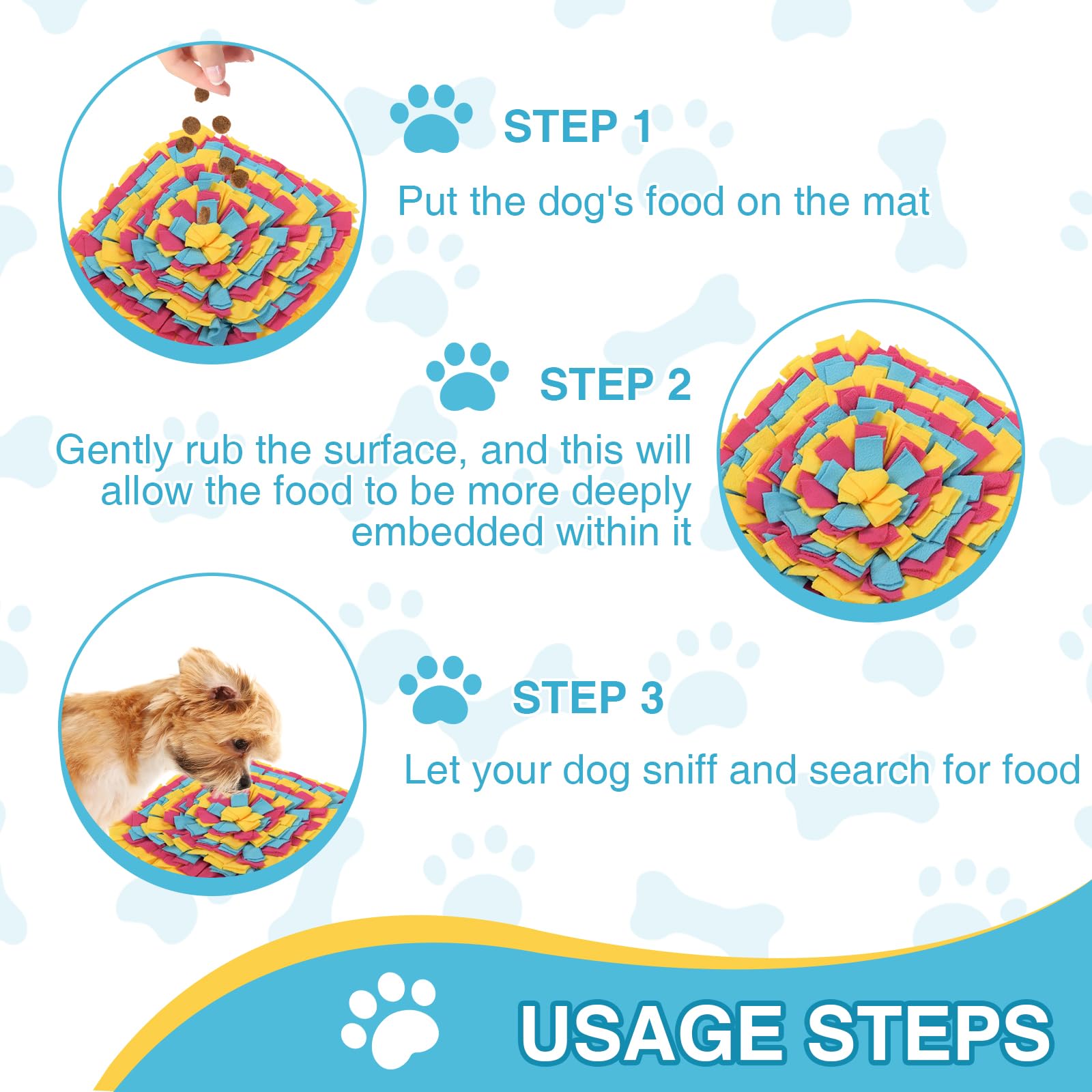 STEP 1

Put the dog's food on the mat

STEP 2

Gently rub the surface, and this will allow the food to be more deeply embedded within it

STEP 3

Let your dog sniff and search for food

USAGE STEPS